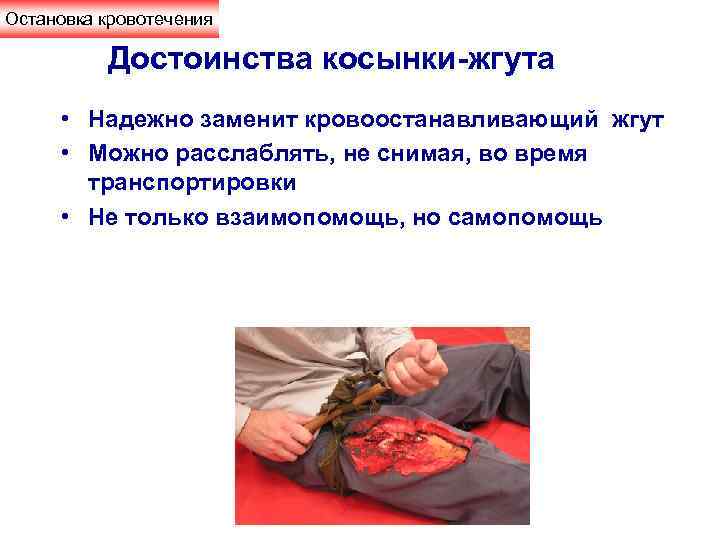 Остановка кровотечения

Достоинства косынки-жгута

• Надежно заменит кровоостанавливающий жгут
• Можно расслаблять, не снимая, во время транспортировки
• Не только взаимопомощь, но самопомощь